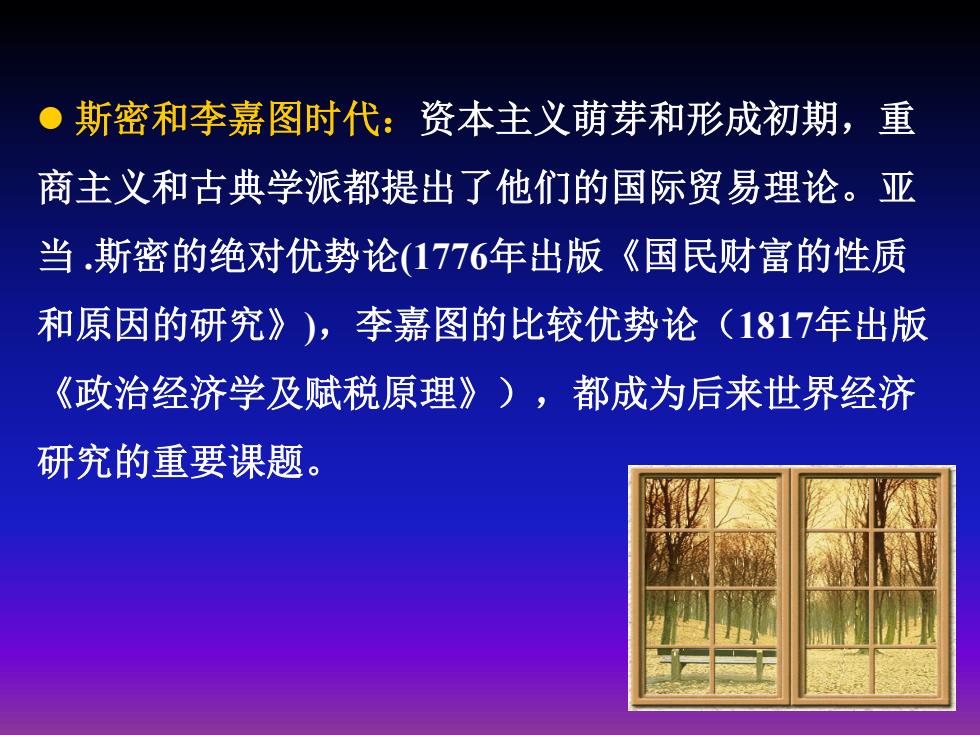 ● 斯密和李嘉图时代：资本主义萌芽和形成初期，重商主义和古典学派都提出了他们的国际贸易理论。亚当 .斯密的绝对优势论(1776年出版《国民财富的性质和原因的研究》)，李嘉图的比较优势论（1817年出版《政治经济学及赋税原理》），都成为后来世界经济研究的重要课题。